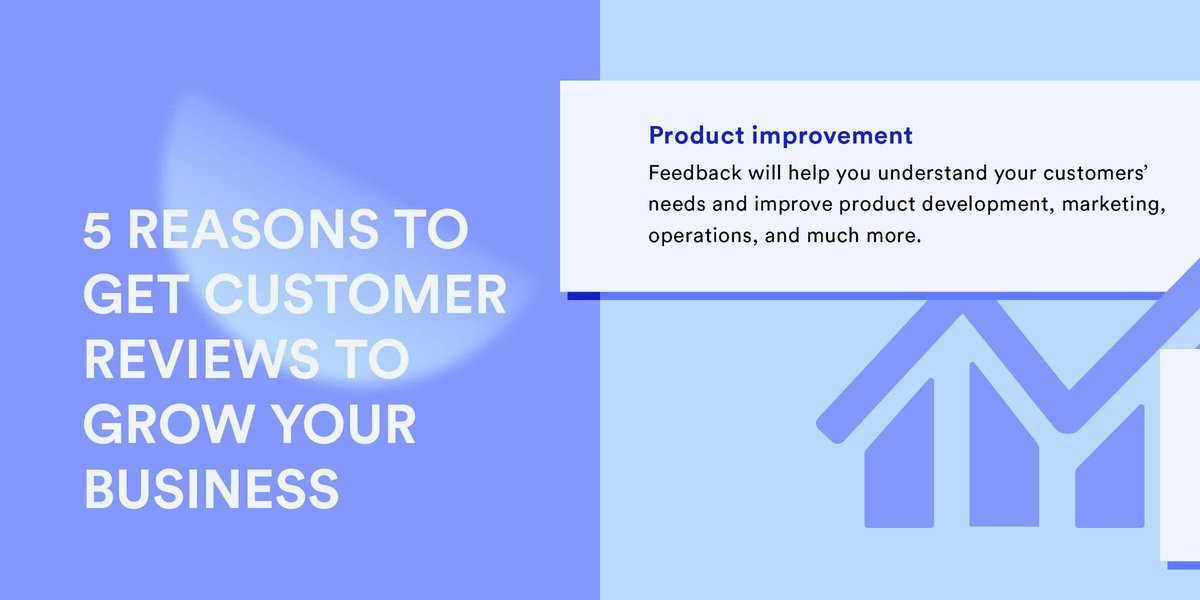 5 REASONS TO GET CUSTOMER REVIEWS TO GROW YOUR BUSINESS

Product improvement

Feedback will help you understand your customers' needs and improve product development, marketing, operations, and much more.